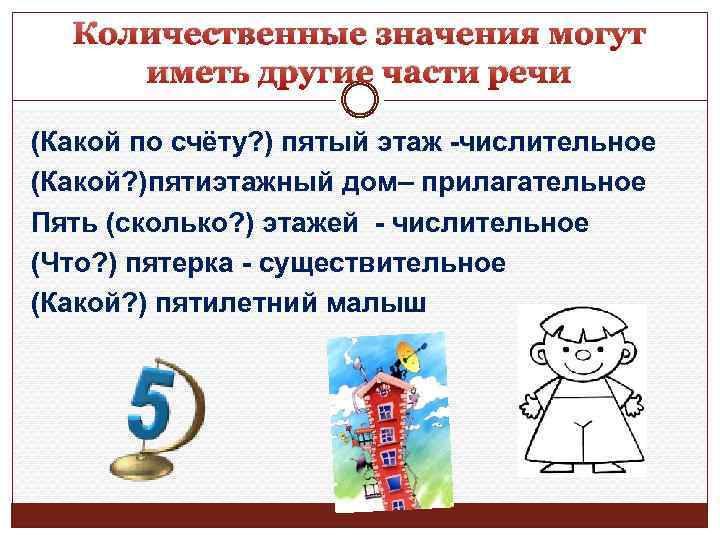 Количественные значения могут иметь другие части речи

(Какой по счёту?) пятый этаж -числительное

(Какой?)пятиэтажный дом– прилагательное

Пять (сколько?) этажей - числительное

(Что?) пятерка - существительное

(Какой?) пятилетний малыш

5